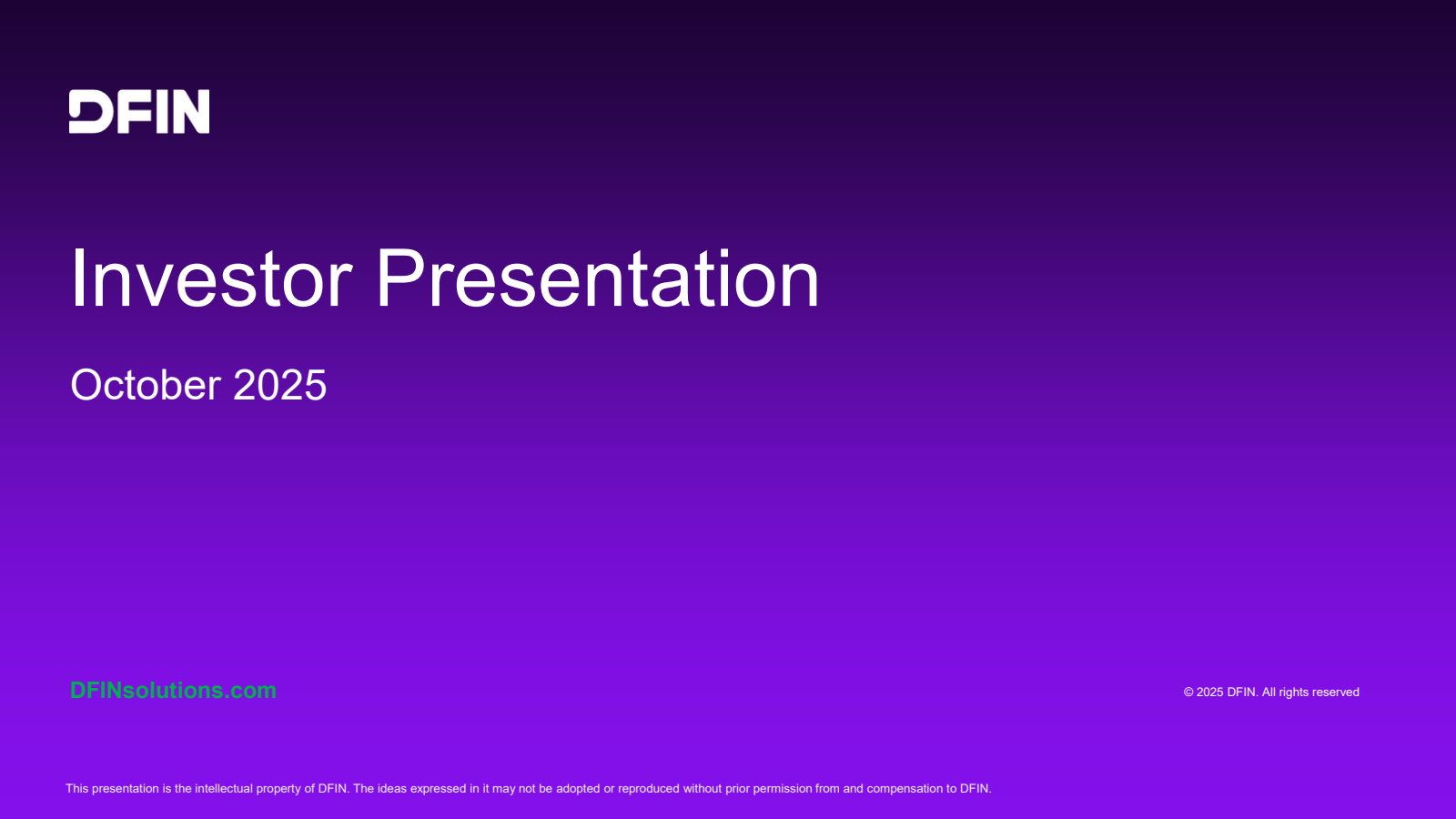 DFIN

Investor Presentation

October 2025

DFINsolutions.com

© 2025 DFIN. All rights reserved

This presentation is the intellectual property of DFIN. The ideas expressed in it may not be adopted or reproduced without prior permission from and compensation to DFIN.